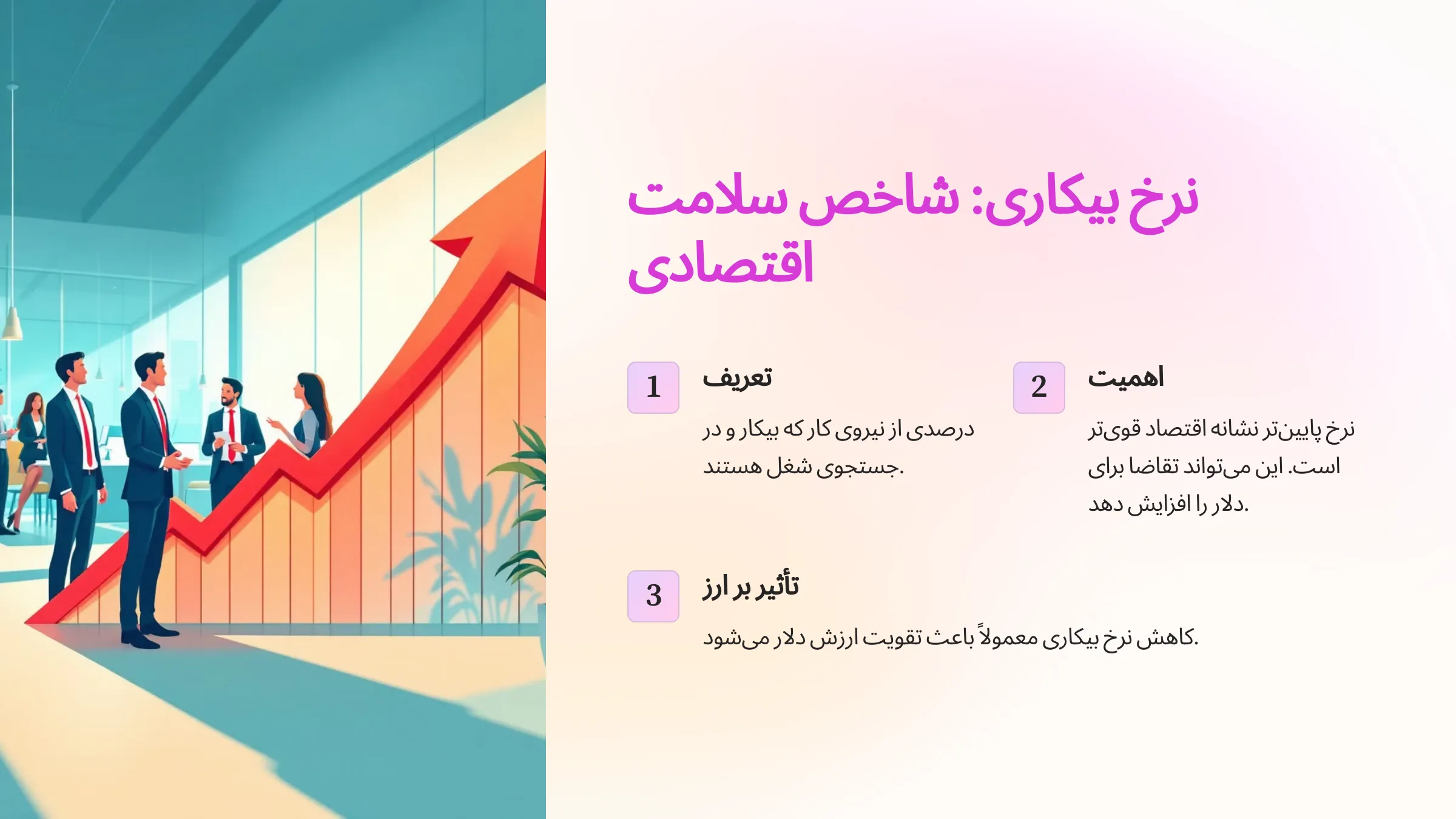 نرخ بیکاری: شاخص سلامت اقتصادی

1
تعریف
درصدی از نیروی کار که بیکار و در جستجوی شغل هستند.

2
اهمیت
نرخ پایین‌تر نشانه اقتصاد قوی‌تر است. این می‌تواند تقاضا برای دلار را افزایش دهد.

3
تأثیر بر ارز
کاهش نرخ بیکاری معمولاً باعث تقویت ارزش دلار می‌شود.